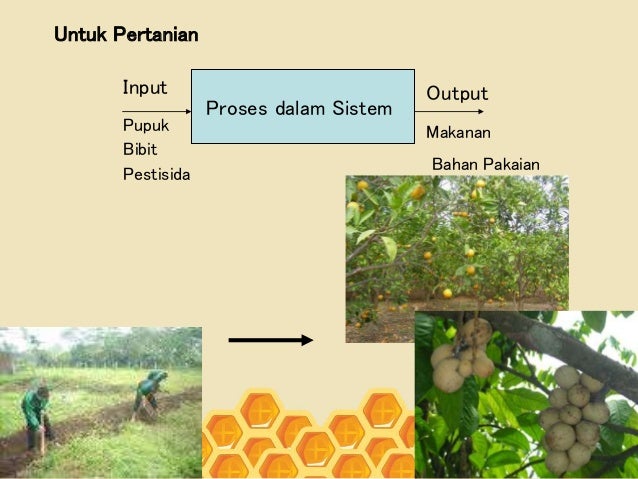 Untuk Pertanian

Input

Pupuk
Bibit
Pestisida

Proses dalam Sistem

Output

Makanan
Bahan Pakaian